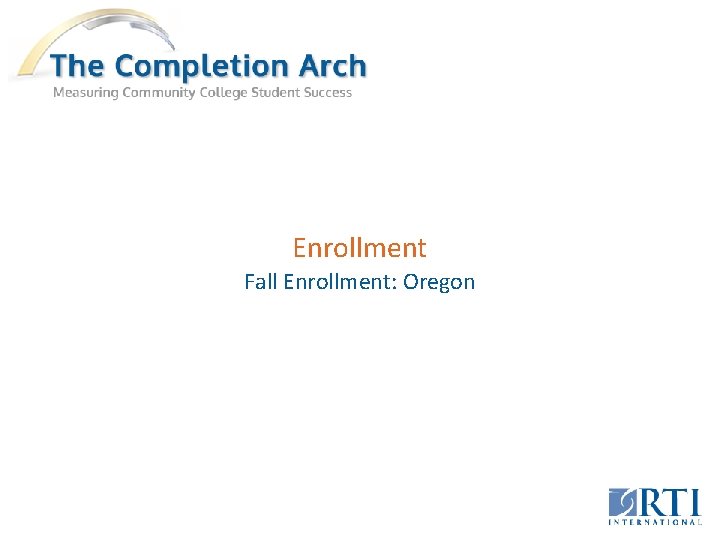 The Completion Arch
Measuring Community College Student Success

Enrollment
Fall Enrollment: Oregon

RTI
INTERNATIONAL